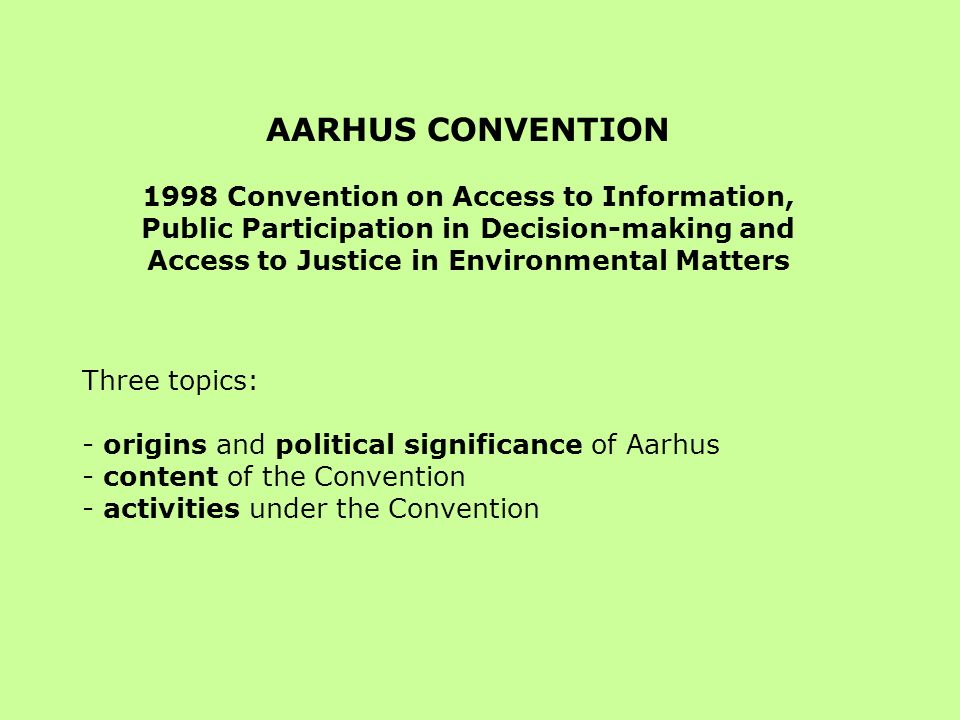 AARHUS CONVENTION

1998 Convention on Access to Information, Public Participation in Decision-making and Access to Justice in Environmental Matters

Three topics:

- origins and political significance of Aarhus
- content of the Convention
- activities under the Convention